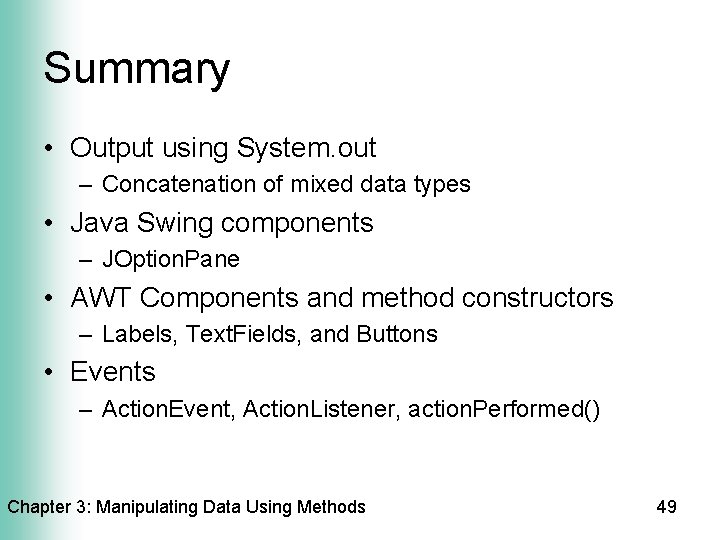 Summary

• Output using System.out
– Concatenation of mixed data types
• Java Swing components
– JOptionPane
• AWT Components and method constructors
– Labels, TextFields, and Buttons
• Events
– ActionEvent, ActionListener, actionPerformed()

Chapter 3: Manipulating Data Using Methods 49